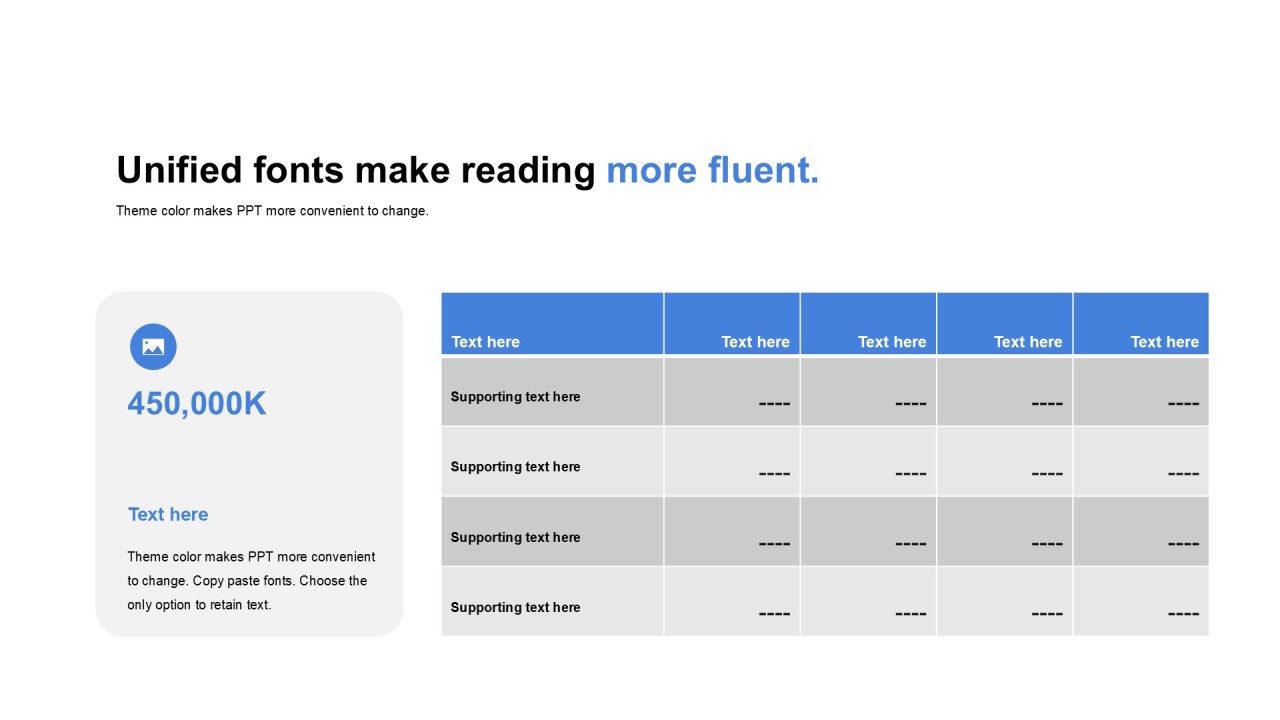 Unified fonts make reading more fluent.

Theme color makes PPT more convenient to change.

450,000K

Text here

Theme color makes PPT more convenient to change. Copy paste fonts. Choose the only option to retain text.

| Text here | Text here | Text here | Text here | Text here |
|---|---|---|---|---|
| Supporting text here | ---- | ---- | ---- | ---- |
| Supporting text here | ---- | ---- | ---- | ---- |
| Supporting text here | ---- | ---- | ---- | ---- |
| Supporting text here | ---- | ---- | ---- | ---- |